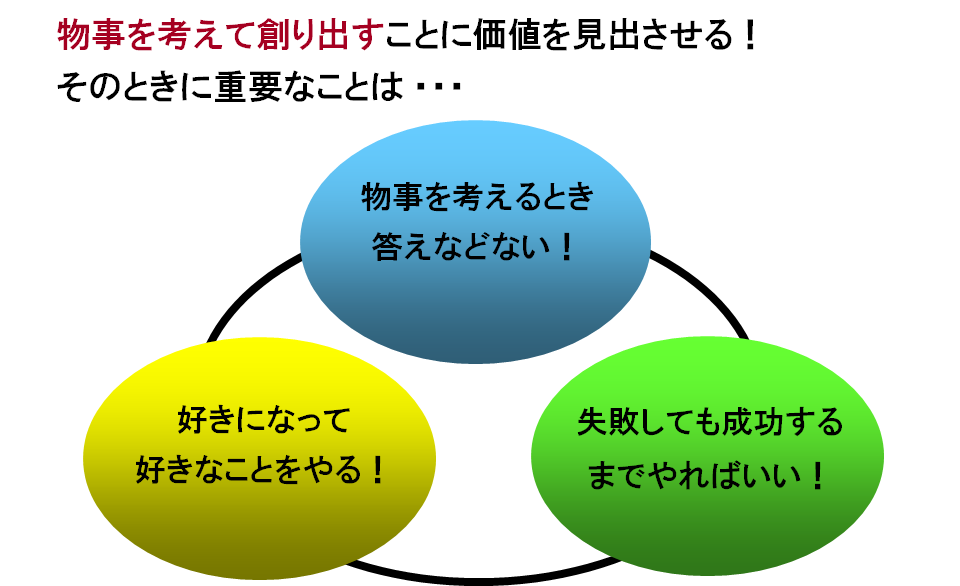 物事を考えて創り出すことに価値を見出させる！
そのときに重要なことは・・・

物事を考えるとき
答えなどない！

好きになって
好きなことをやる！

失敗しても成功する
までやればいい！